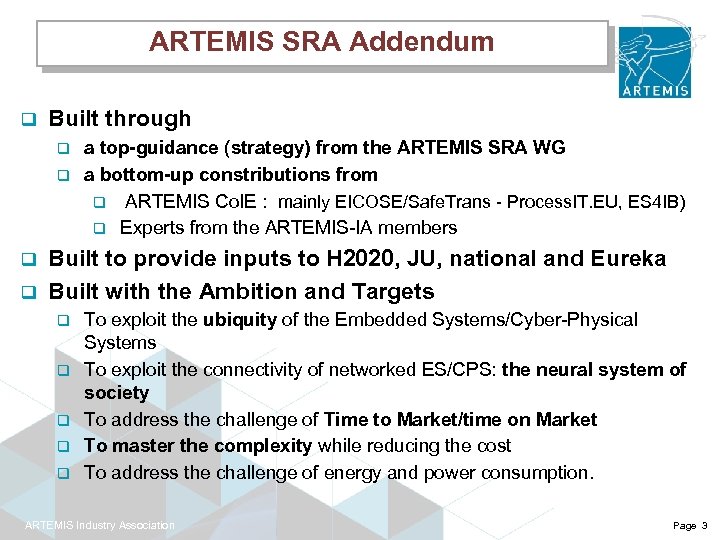 ARTEMIS SRA Addendum

ARTEMIS

Built through

a top-guidance (strategy) from the ARTEMIS SRA WG

a bottom-up constributions from

ARTEMIS CoIE : mainly EICOSE/SafeTrans - ProcessIT.EU, ES4IB)

Experts from the ARTEMIS-IA members

Built to provide inputs to H2020, JU, national and Eureka

Built with the Ambition and Targets

To exploit the ubiquity of the Embedded Systems/Cyber-Physical Systems

To exploit the connectivity of networked ES/CPS: the neural system of society

To address the challenge of Time to Market/time on Market

To master the complexity while reducing the cost

To address the challenge of energy and power consumption.

ARTEMIS Industry Association

Page 3